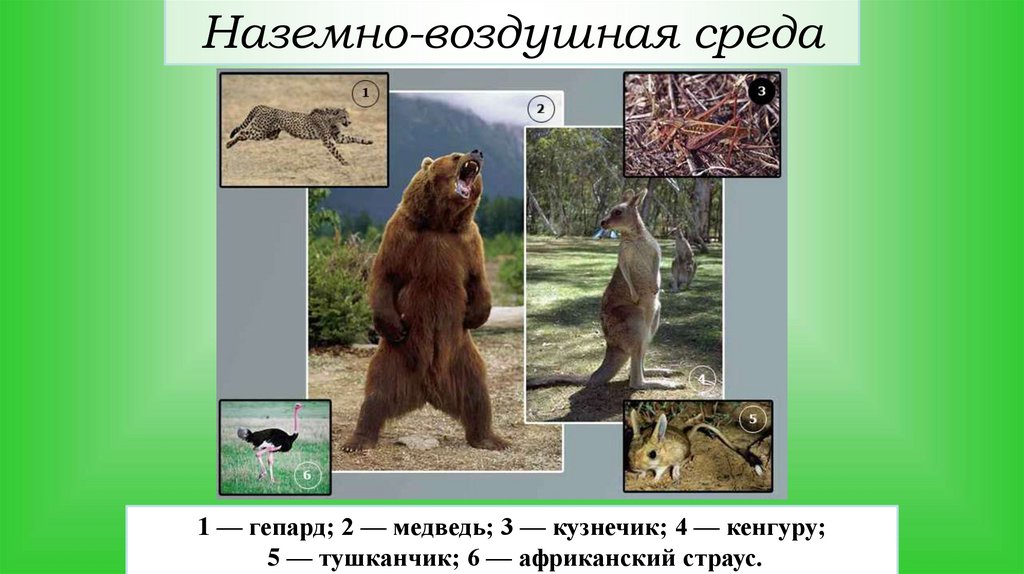 Наземно-воздушная среда

1

2

3

4

5

6

1 — гепард; 2 — медведь; 3 — кузнечик; 4 — кенгуру; 5 — тушканчик; 6 — африканский страус.